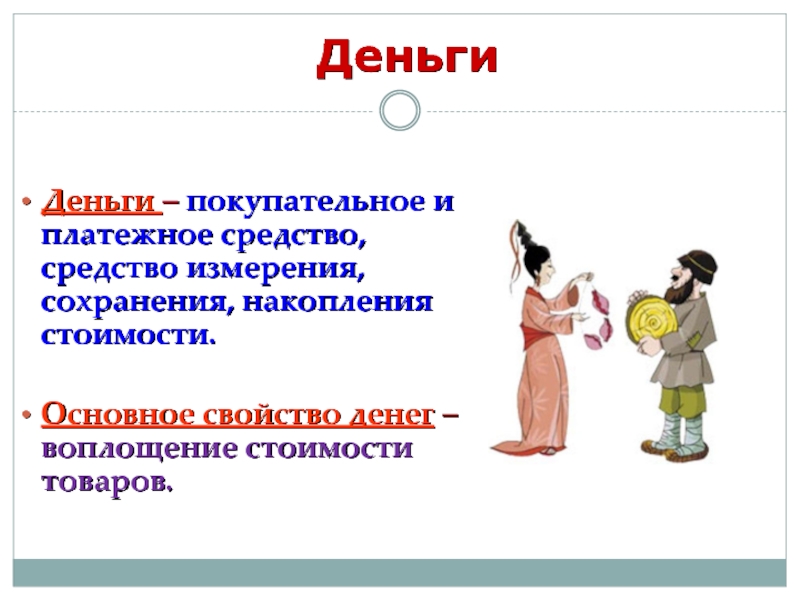 Деньги

• Деньги – покупательное и платежное средство, средство измерения, сохранения, накопления стоимости.

• Основное свойство денег – воплощение стоимости товаров.